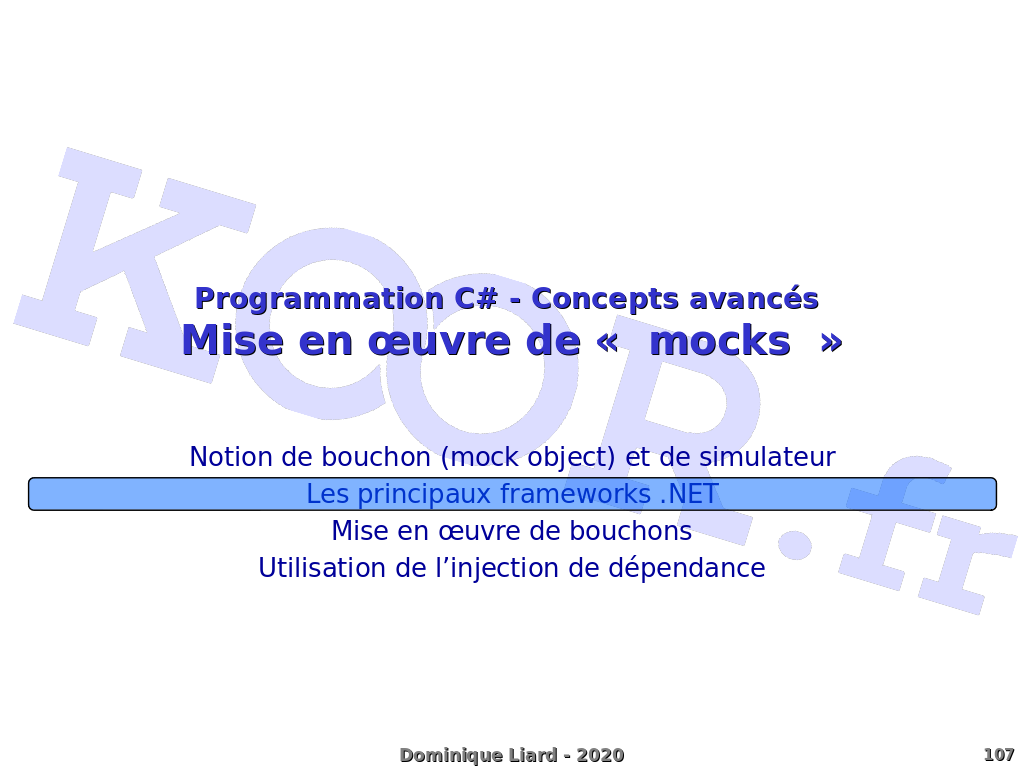 KOOR.fr

Programmation C# - Concepts avancés
Mise en œuvre de « mocks »

Notion de bouchon (mock object) et de simulateur
Les principaux frameworks .NET
Mise en œuvre de bouchons
Utilisation de l'injection de dépendance

Dominique Liard - 2020

107